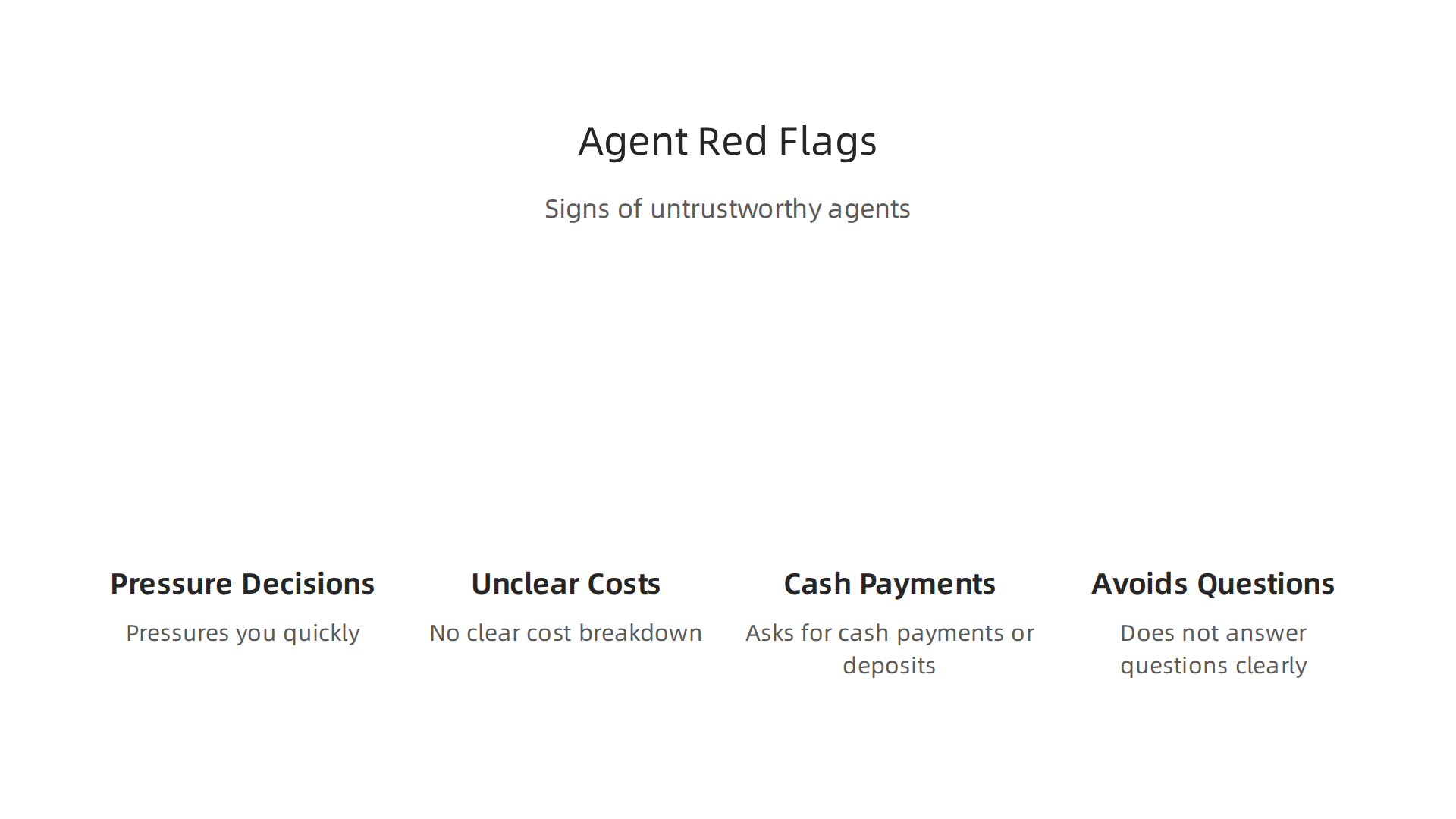 Agent Red Flags

Signs of untrustworthy agents

Pressure Decisions

Pressures you quickly

Unclear Costs

No clear cost breakdown

Cash Payments

Asks for cash payments or deposits

Avoids Questions

Does not answer questions clearly